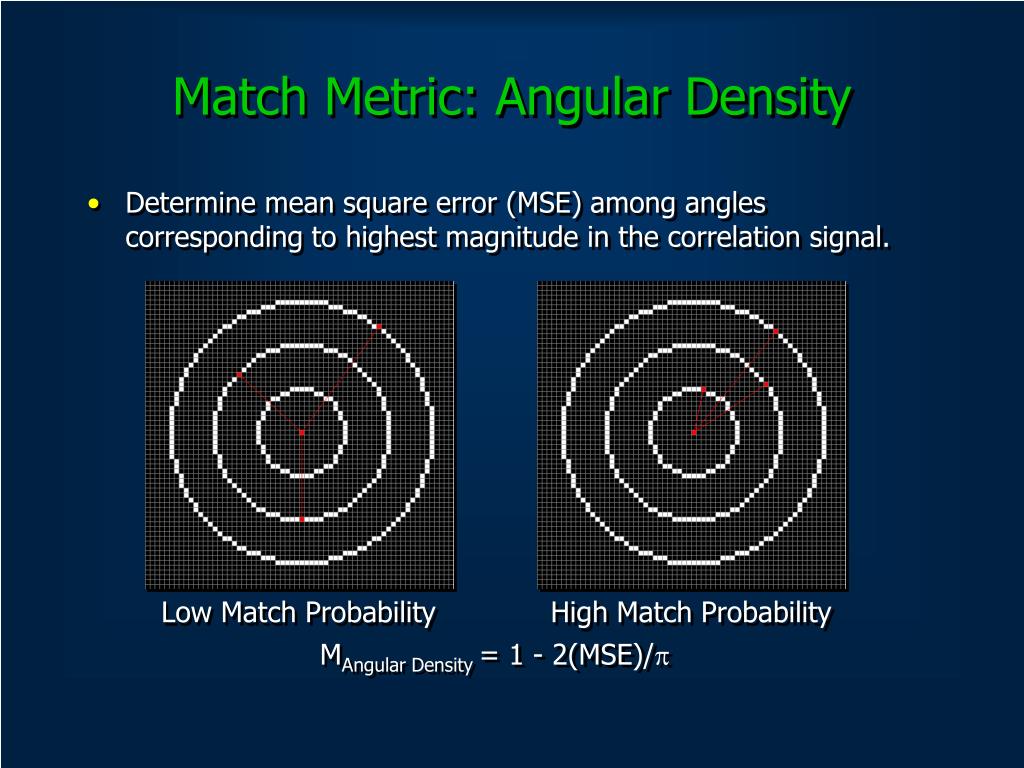 Match Metric: Angular Density

• Determine mean square error (MSE) among angles corresponding to highest magnitude in the correlation signal.

Low Match Probability

High Match Probability

$M_{\text{Angular Density}} = 1 - 2(\text{MSE})/\pi$